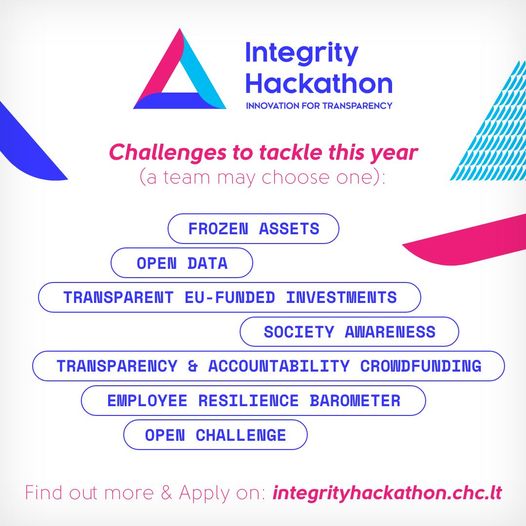 Integrity Hackathon
INNOVATION FOR TRANSPARENCY

Challenges to tackle this year
(a team may choose one):

FROZEN ASSETS
OPEN DATA
TRANSPARENT EU-FUNDED INVESTMENTS
SOCIETY AWARENESS
TRANSPARENCY & ACCOUNTABILITY CROWDFUNDING
EMPLOYEE RESILIENCE BAROMETER
OPEN CHALLENGE

Find out more & Apply on: integrityhackathon.chc.lt